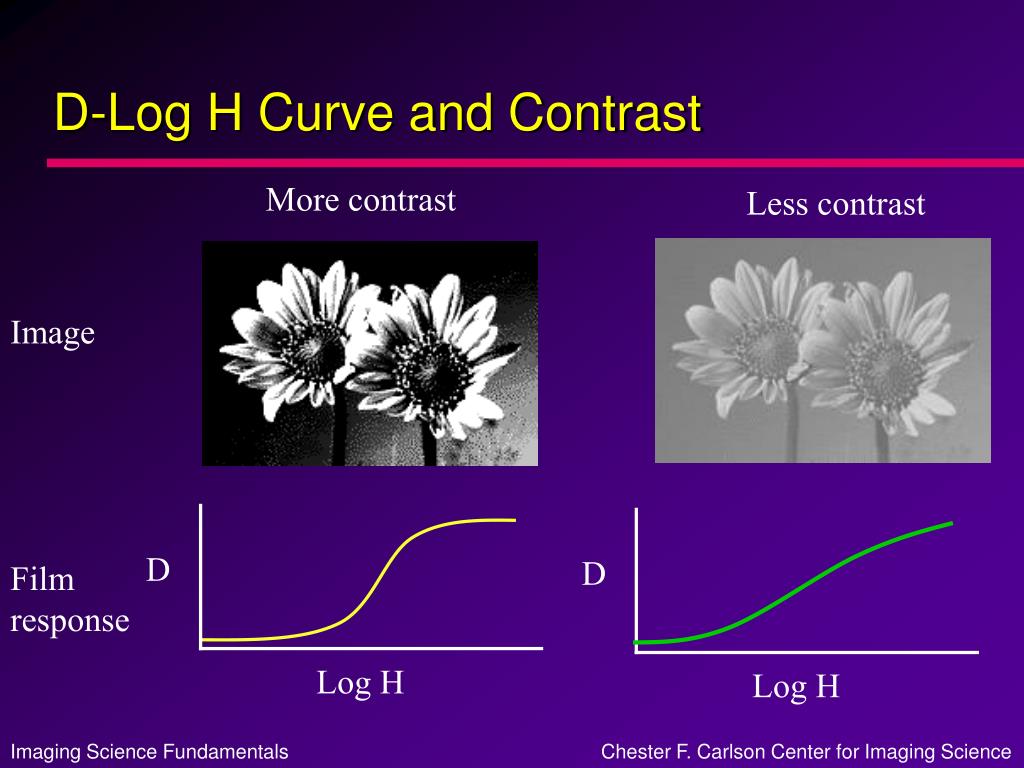 D-Log H Curve and Contrast

More contrast

Less contrast

Image

Film response

D

Log H

D

Log H

Imaging Science Fundamentals

Chester F. Carlson Center for Imaging Science